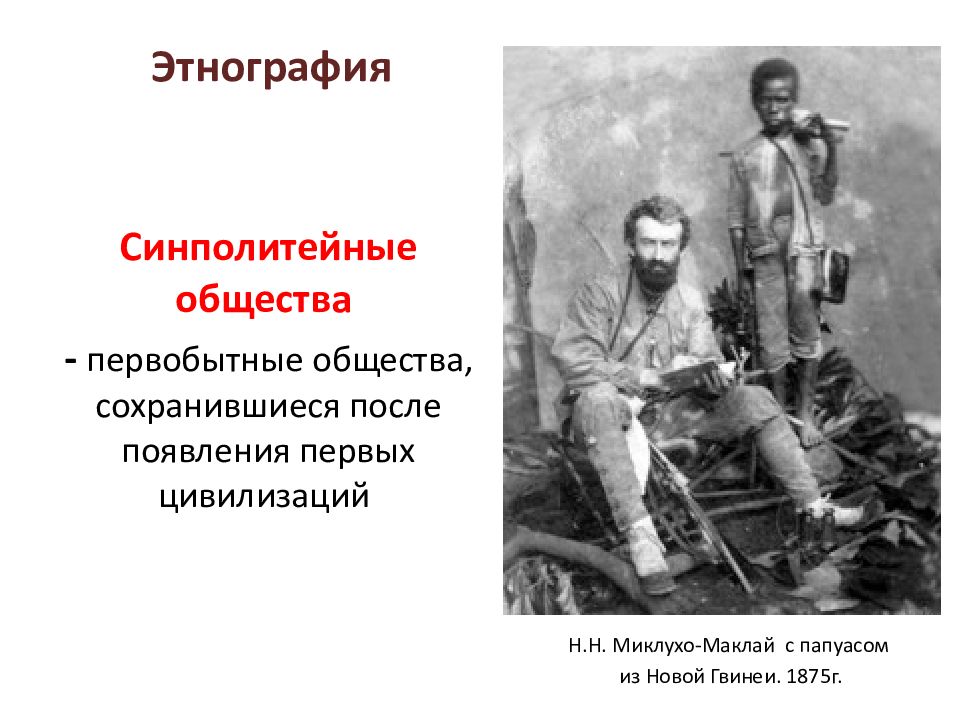 Этнография

Синполитейные общества

- первобытные общества, сохранившиеся после появления первых цивилизаций

Н.Н. Миклухо-Маклай с папуасом из Новой Гвинеи. 1875г.